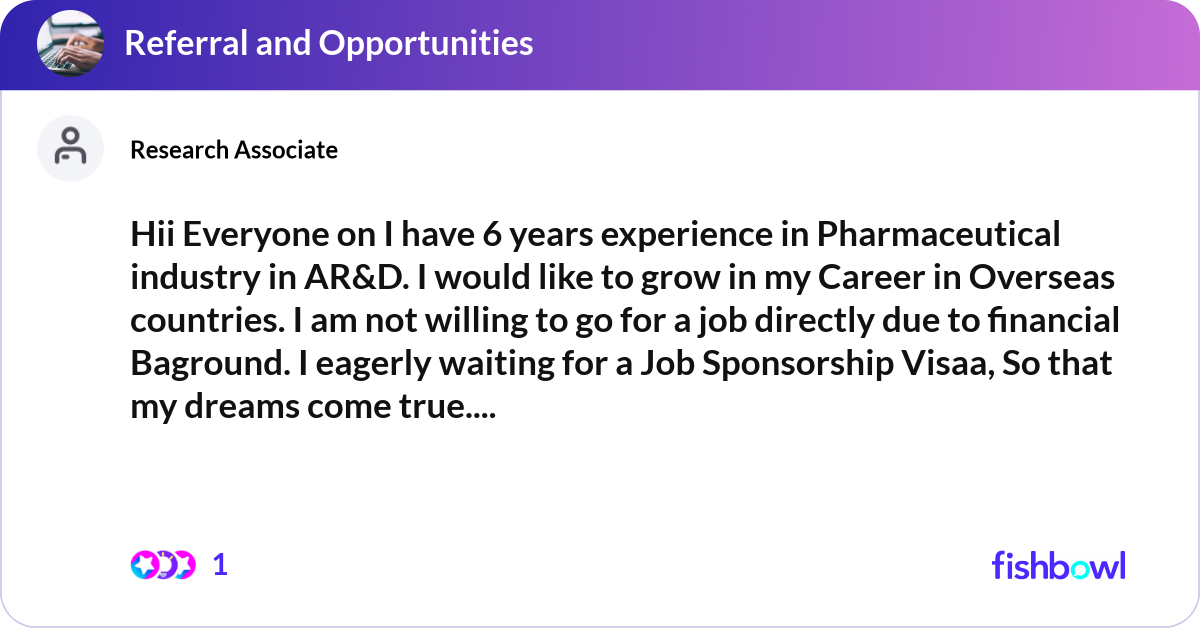 Referral and Opportunities

Research Associate

Hii Everyone on I have 6 years experience in Pharmaceutical industry in AR&D. I would like to grow in my Career in Overseas countries. I am not willing to go for a job directly due to financial Baground. I eagerly waiting for a Job Sponsorship Visaa, So that my dreams come true....

1

fishbowl